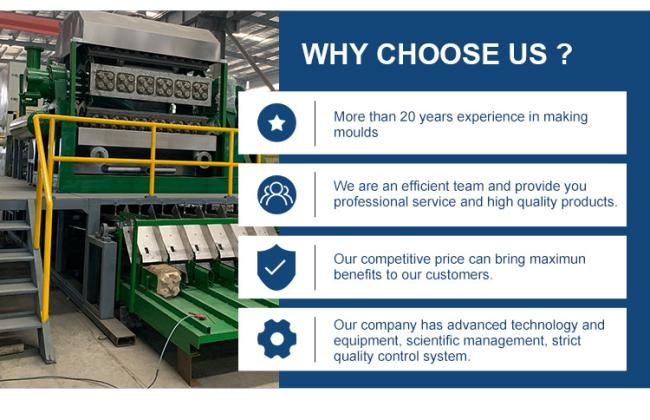 WHY CHOOSE US ?

More than 20 years experience in making moulds

We are an efficient team and provide you professional service and high quality products.

Our competitive price can bring maximun benefits to our customers.

Our company has advanced technology and equipment, scientific management, strict quality control system.